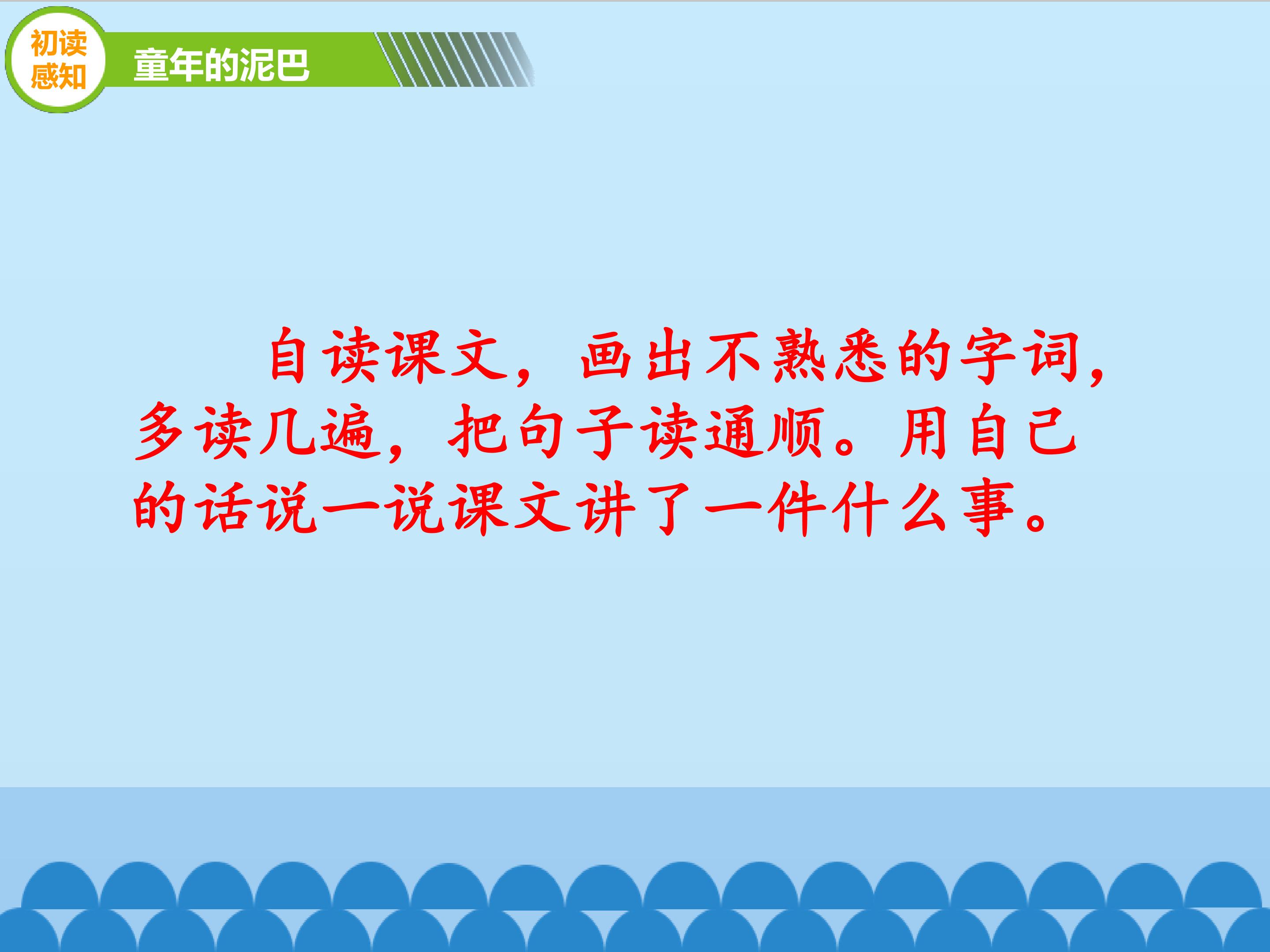 初读感知

童年的泥巴

自读课文，画出不熟悉的字词，多读几遍，把句子读通顺。用自己的话说一说课文讲了一件什么事。